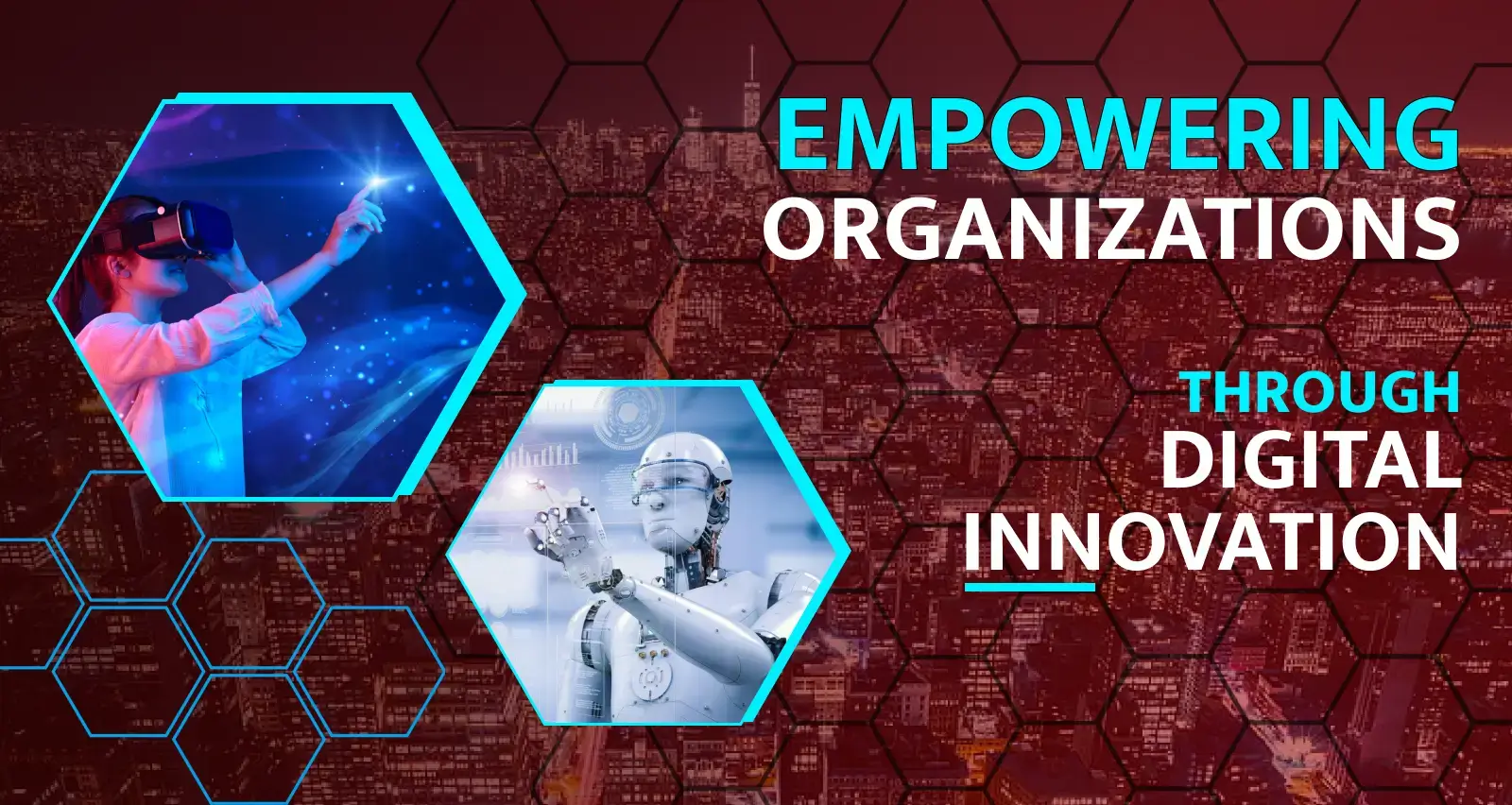 EMPOWERING
ORGANIZATIONS

THROUGH
DIGITAL
INNOVATION